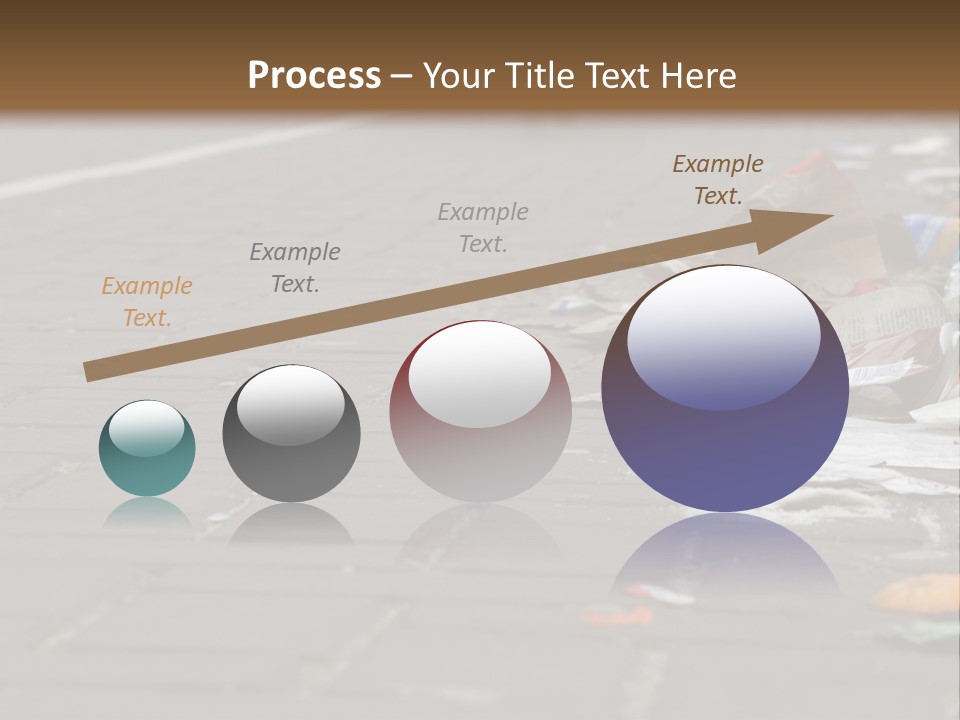 Process – Your Title Text Here

Example Text.

Example Text.

Example Text.

Example Text.